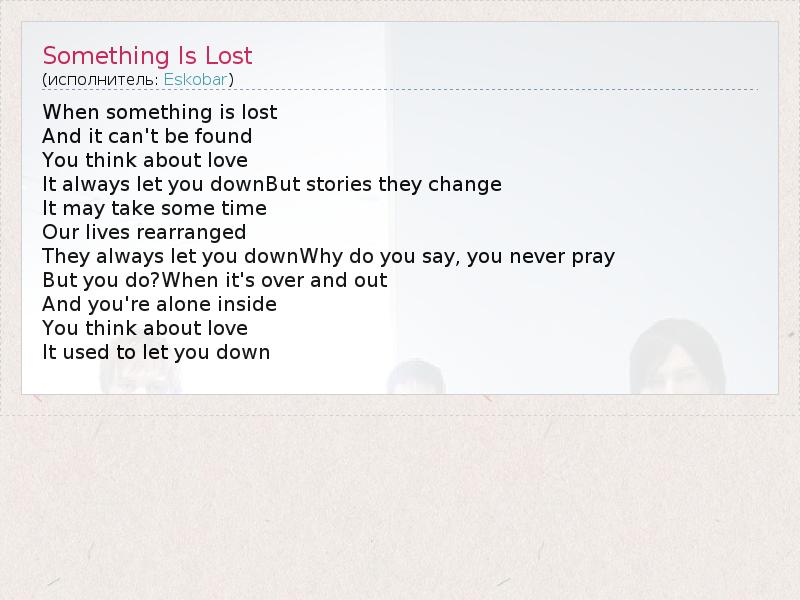 Something Is Lost
(исполнитель: Eskobar)

When something is lost
And it can't be found
You think about love
It always let you downBut stories they change
It may take some time
Our lives rearranged
They always let you downWhy do you say, you never pray
But you do?When it's over and out
And you're alone inside
You think about love
It used to let you down